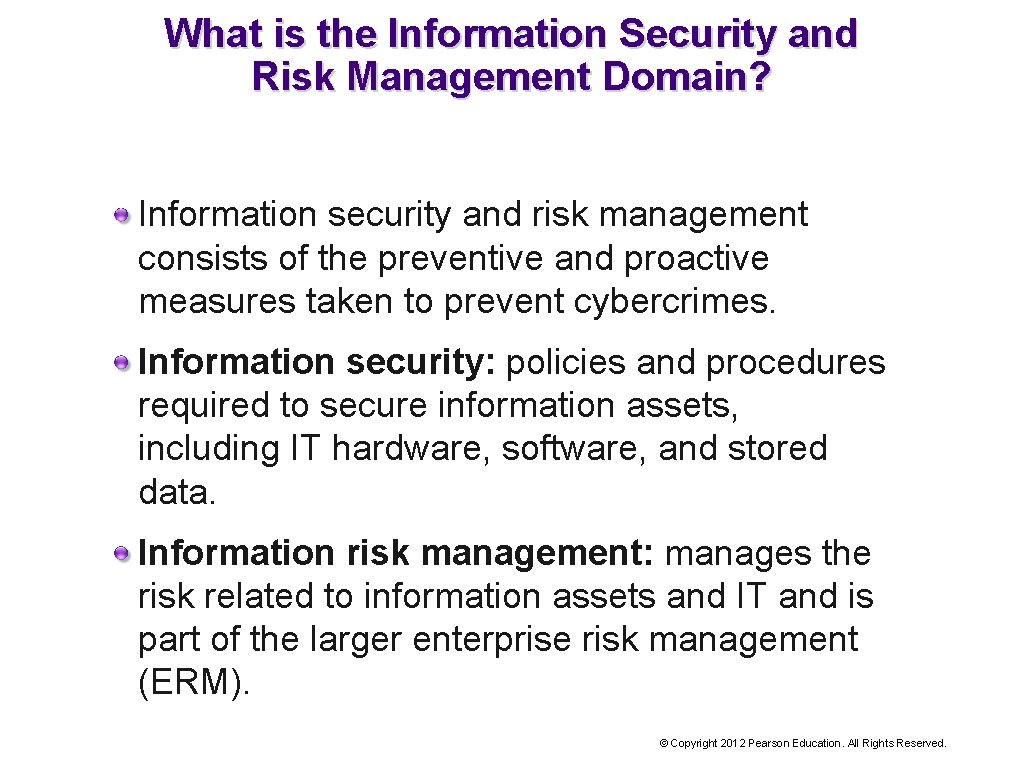 What is the Information Security and Risk Management Domain?

Information security and risk management consists of the preventive and proactive measures taken to prevent cybercrimes.

Information security: policies and procedures required to secure information assets, including IT hardware, software, and stored data.

Information risk management: manages the risk related to information assets and IT and is part of the larger enterprise risk management (ERM).

© Copyright 2012 Pearson Education. All Rights Reserved.